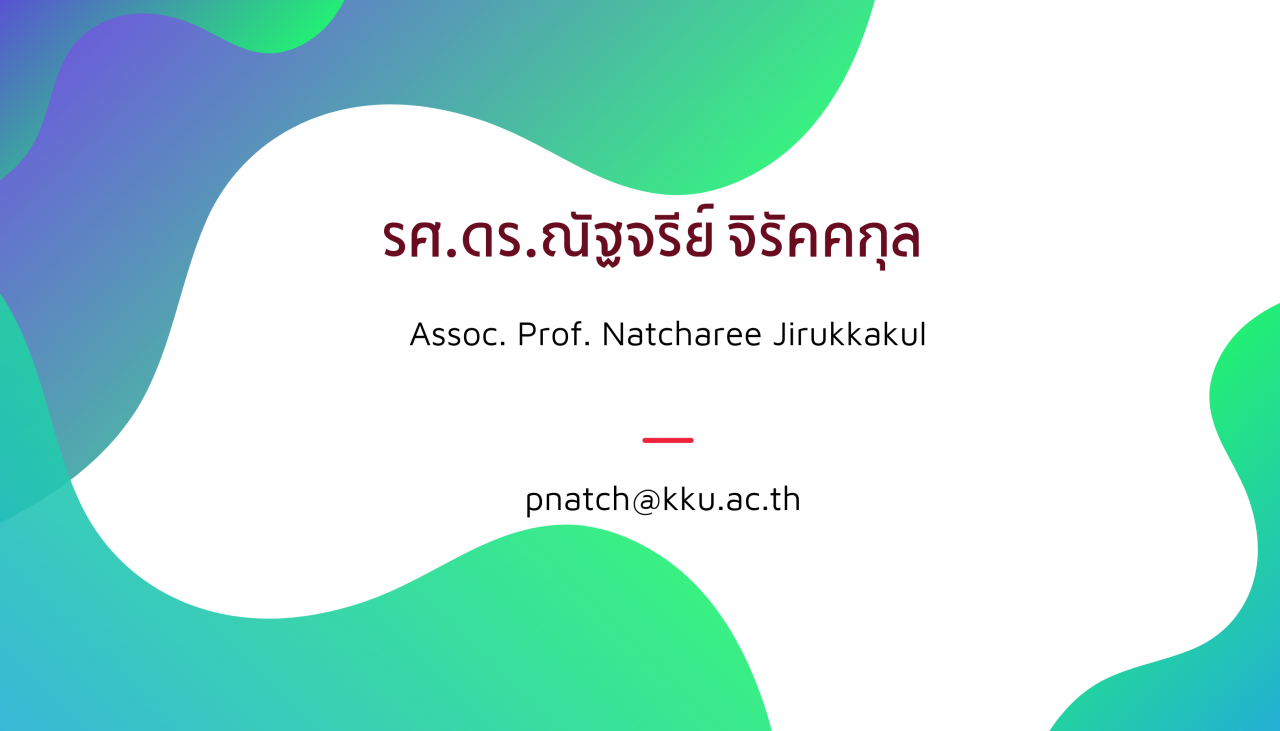 รศ.ดร.ณัฐจรีย์ จิรัคคกุล

Assoc. Prof. Natcharee Jirukkakul

pnatch@kku.ac.th